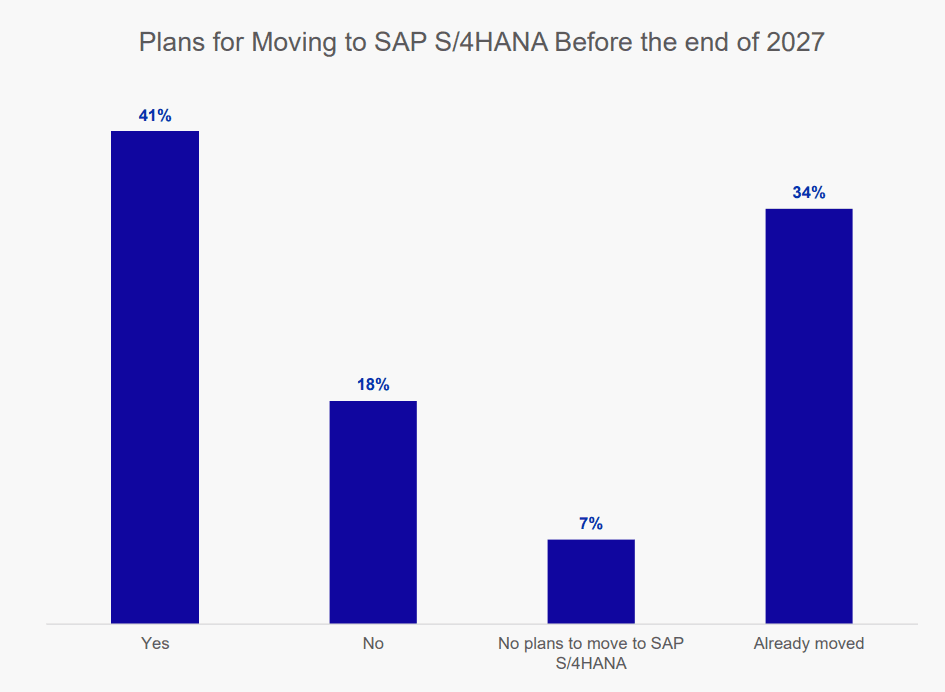 Plans for Moving to SAP S/4HANA Before the end of 2027

41%

18%

7%

34%

Yes

No

No plans to move to SAP S/4HANA

Already moved